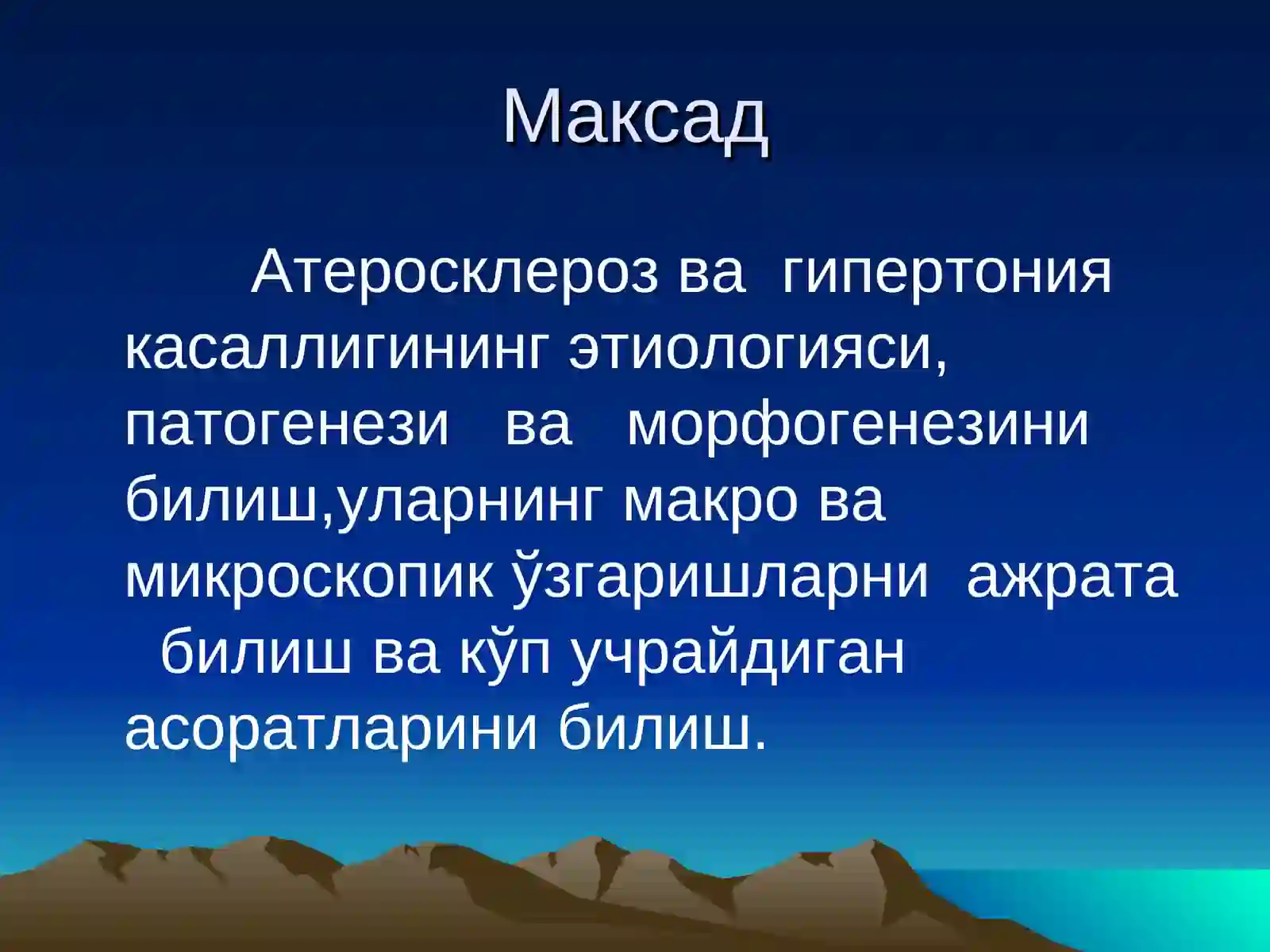 Максад

Атеросклероз ва гипертония касаллигининг этиологияси, патогенези ва морфогенезини билиш,уларнинг макро ва микроскопик ўзгаришларни ажрата билиш ва кўп учрайдиган асоратларини билиш.